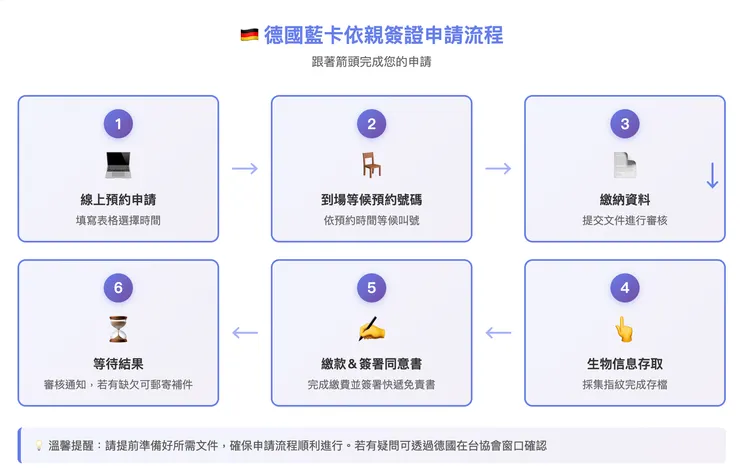 德國藍卡依親簽證申請流程

跟著箭頭完成您的申請

1
線上預約申請
填寫表格選擇時間

2
到場等候預約號碼
依預約時間等候叫號

3
繳納資料
提交文件進行審核

4
生物信息存取
採集指紋完成存檔

5
繳款＆簽署同意書
完成繳費並簽署快遞免責書

6
等待結果
審核通知，若有缺欠可郵寄補件

溫馨提醒：請提前準備好所需文件，確保申請流程順利進行。若有疑問可透過德國在台協會窗口確認